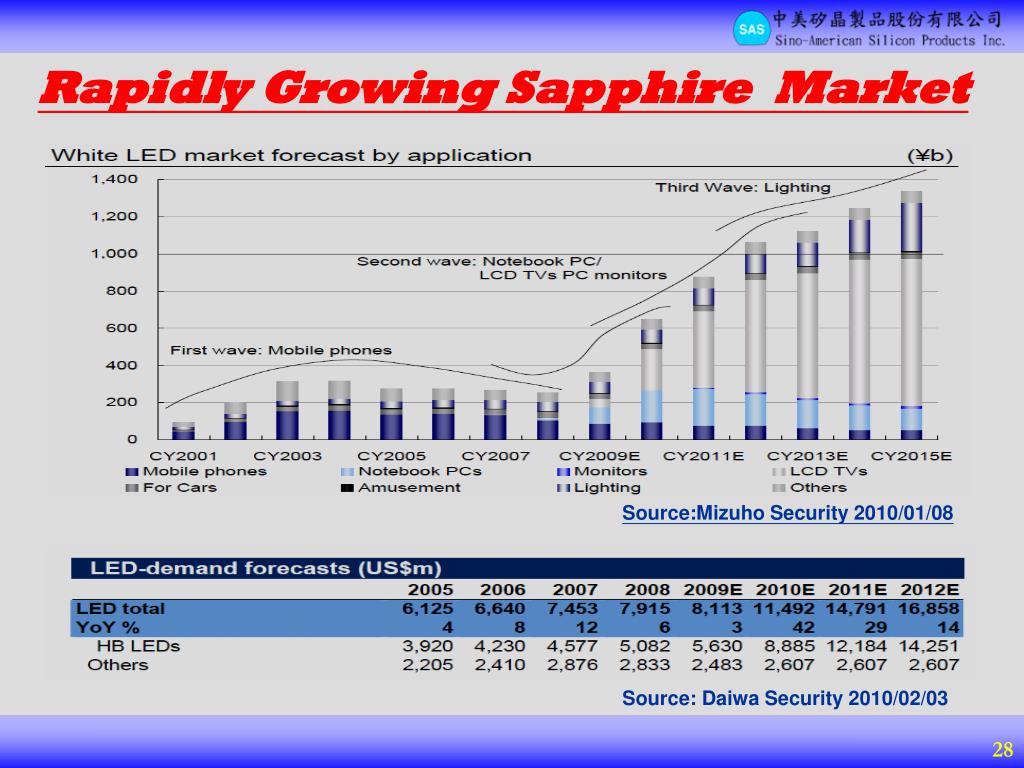 SAS 中美矽晶製品股份有限公司 Sino-American Silicon Products Inc.

Rapidly Growing Sapphire Market

White LED market forecast by application (¥b)

1,400
1,200
1,000
800
600
400
200
0

Third Wave: Lighting
Second wave: Notebook PC/ LCD TVs PC monitors
First wave: Mobile phones

CY2001 CY2003 CY2005 CY2007 CY2009E CY2011E CY2013E CY2015E

Mobile phones
Notebook PCs
Monitors
LCD TVs
For Cars
Amusement
Lighting
Others

Source:Mizuho Security 2010/01/08

LED-demand forecasts (US$m)

| | 2005 | 2006 | 2007 | 2008 | 2009E | 2010E | 2011E | 2012E |
|---|---|---|---|---|---|---|---|---|
| LED total | 6,125 | 6,640 | 7,453 | 7,915 | 8,113 | 11,492 | 14,791 | 16,858 |
| YoY % | 4 | 8 | 12 | 6 | 3 | 42 | 29 | 14 |
| HB LEDs | 3,920 | 4,230 | 4,577 | 5,082 | 5,630 | 8,885 | 12,184 | 14,251 |
| Others | 2,205 | 2,410 | 2,876 | 2,833 | 2,483 | 2,607 | 2,607 | 2,607 |

Source: Daiwa Security 2010/02/03

28